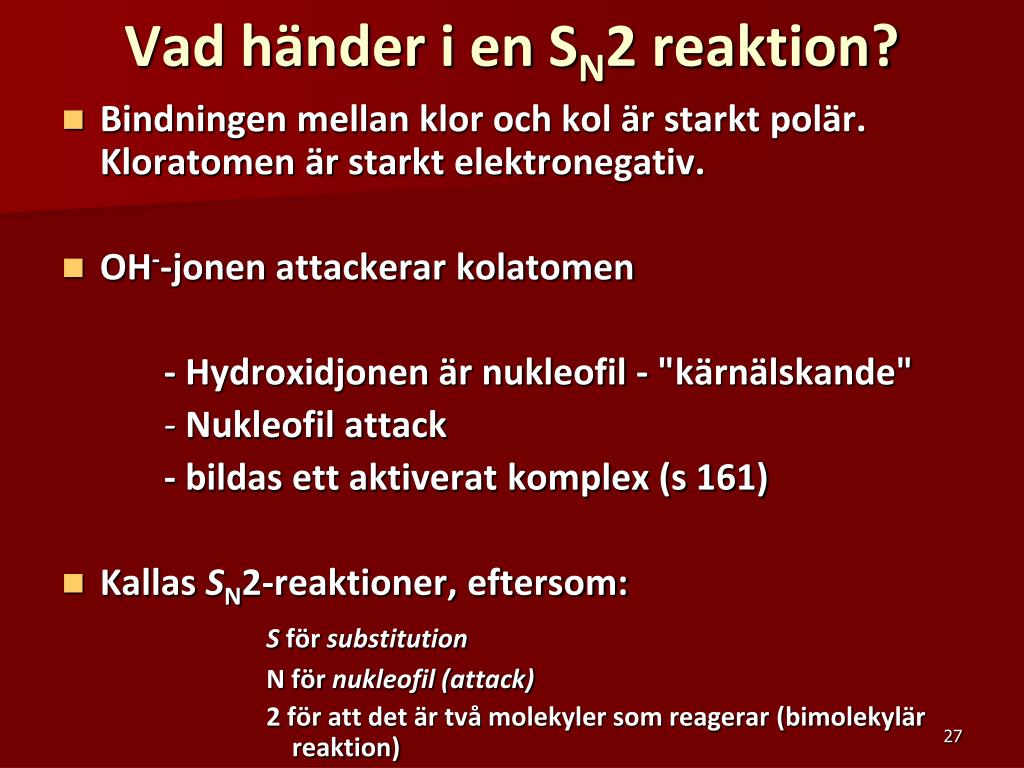 Vad händer i en $S_N2$ reaktion?

Bindningen mellan klor och kol är starkt polär. Kloratomen är starkt elektronegativ.

$OH^-$-jonen attackerar kolatomen

- Hydroxidjonen är nukleofil - "kärnälskande"
- Nukleofil attack
- bildas ett aktiverat komplex (s 161)

Kallas $S_N2$-reaktioner, eftersom:

S för substitution
N för nukleofil (attack)
2 för att det är två molekyler som reagerar (bimolekylär reaktion)

27